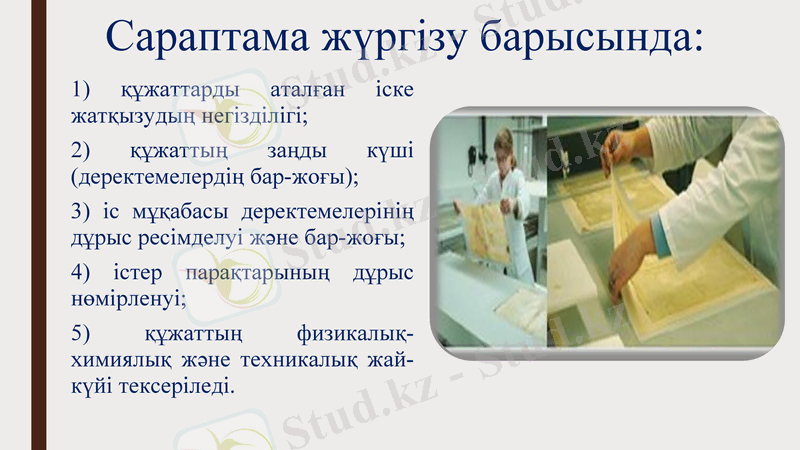 Сараптама жүргізу барысында:

1) құжаттарды аталған іске жатқызудың негізділігі;

2) құжаттың заңды күші (деректемелердің бар-жоғы);

3) іс мұқабасы деректемелерінің дұрыс ресімделуі және бар-жоғы;

4) істер парақтарының дұрыс нөмірленуі;

5) құжаттың физикалық-химиялық және техникалық жай-күйі тексеріледі.

Stud.kz - Stud.kz